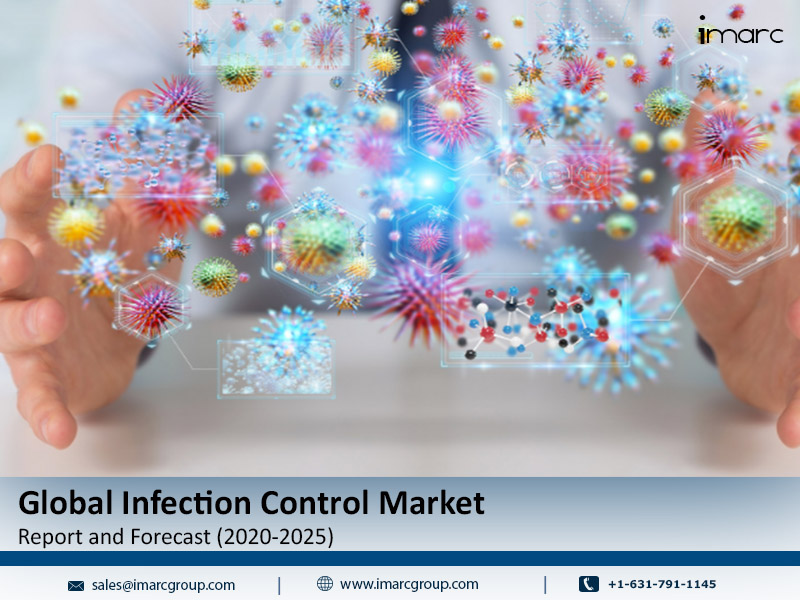 imarc

Global Infection Control Market
Report and Forecast (2020-2025)

sales@imarcgroup.com | www.imarcgroup.com | +1-631-791-1145